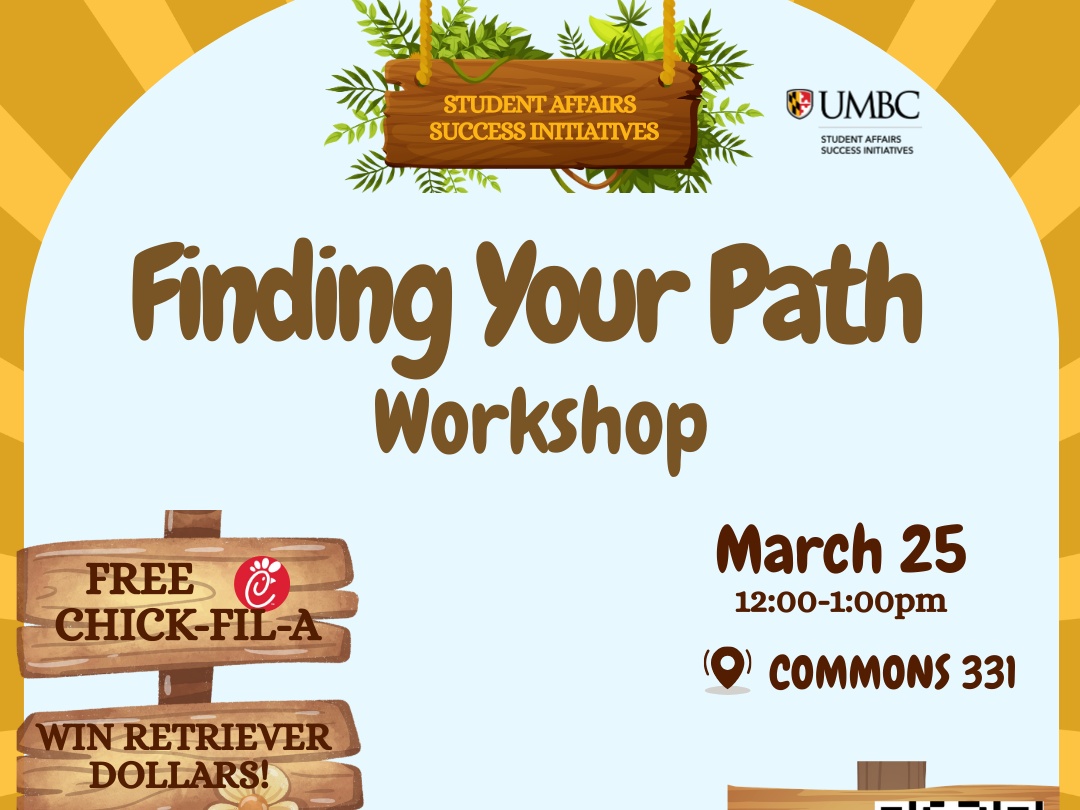 STUDENT AFFAIRS SUCCESS INITIATIVES

UMBC
STUDENT AFFAIRS SUCCESS INITIATIVES

Finding Your Path
Workshop

FREE CHICK-FIL-A

WIN RETRIEVER DOLLARS!

March 25
12:00-1:00pm

COMMONS 331